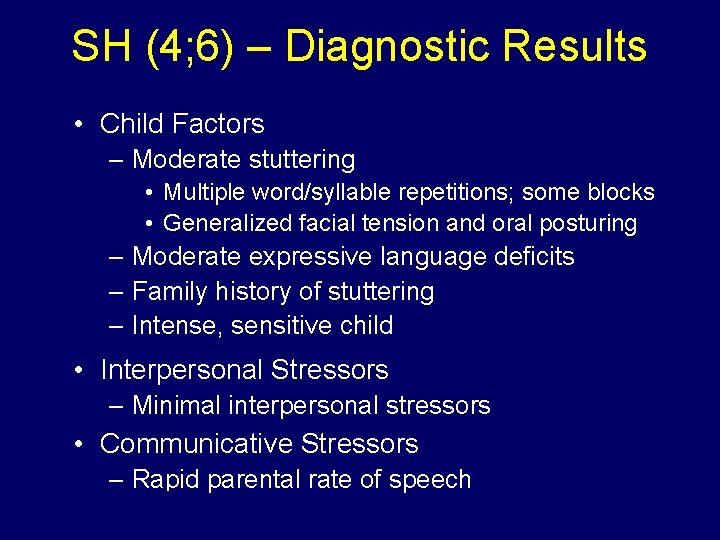 SH (4;6) – Diagnostic Results

• Child Factors
– Moderate stuttering
• Multiple word/syllable repetitions; some blocks
• Generalized facial tension and oral posturing
– Moderate expressive language deficits
– Family history of stuttering
– Intense, sensitive child

• Interpersonal Stressors
– Minimal interpersonal stressors

• Communicative Stressors
– Rapid parental rate of speech